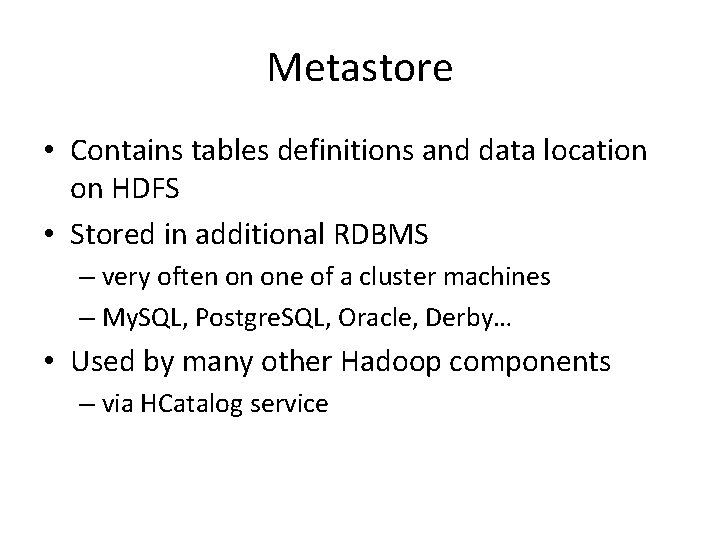 Metastore

• Contains tables definitions and data location on HDFS
• Stored in additional RDBMS
– very often on one of a cluster machines
– MySQL, PostgreSQL, Oracle, Derby…
• Used by many other Hadoop components
– via HCatalog service